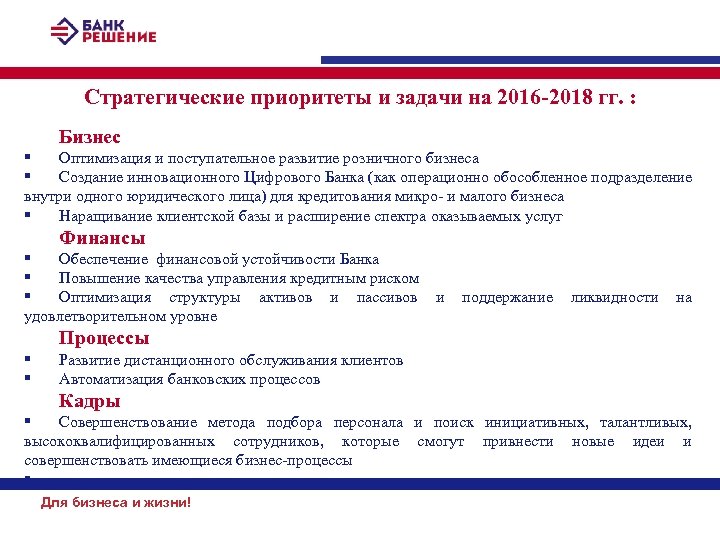 БАНК РЕШЕНИЕ

Стратегические приоритеты и задачи на 2016-2018 гг. :

Бизнес

▪ Оптимизация и поступательное развитие розничного бизнеса
▪ Создание инновационного Цифрового Банка (как операционно обособленное подразделение внутри одного юридического лица) для кредитования микро- и малого бизнеса
▪ Наращивание клиентской базы и расширение спектра оказываемых услуг

Финансы

▪ Обеспечение финансовой устойчивости Банка
▪ Повышение качества управления кредитным риском
▪ Оптимизация структуры активов и пассивов и поддержание ликвидности на удовлетворительном уровне

Процессы

▪ Развитие дистанционного обслуживания клиентов
▪ Автоматизация банковских процессов

Кадры

▪ Совершенствование метода подбора персонала и поиск инициативных, талантливых, высококвалифицированных сотрудников, которые смогут привнести новые идеи и совершенствовать имеющиеся бизнес-процессы
▪

Для бизнеса и жизни!